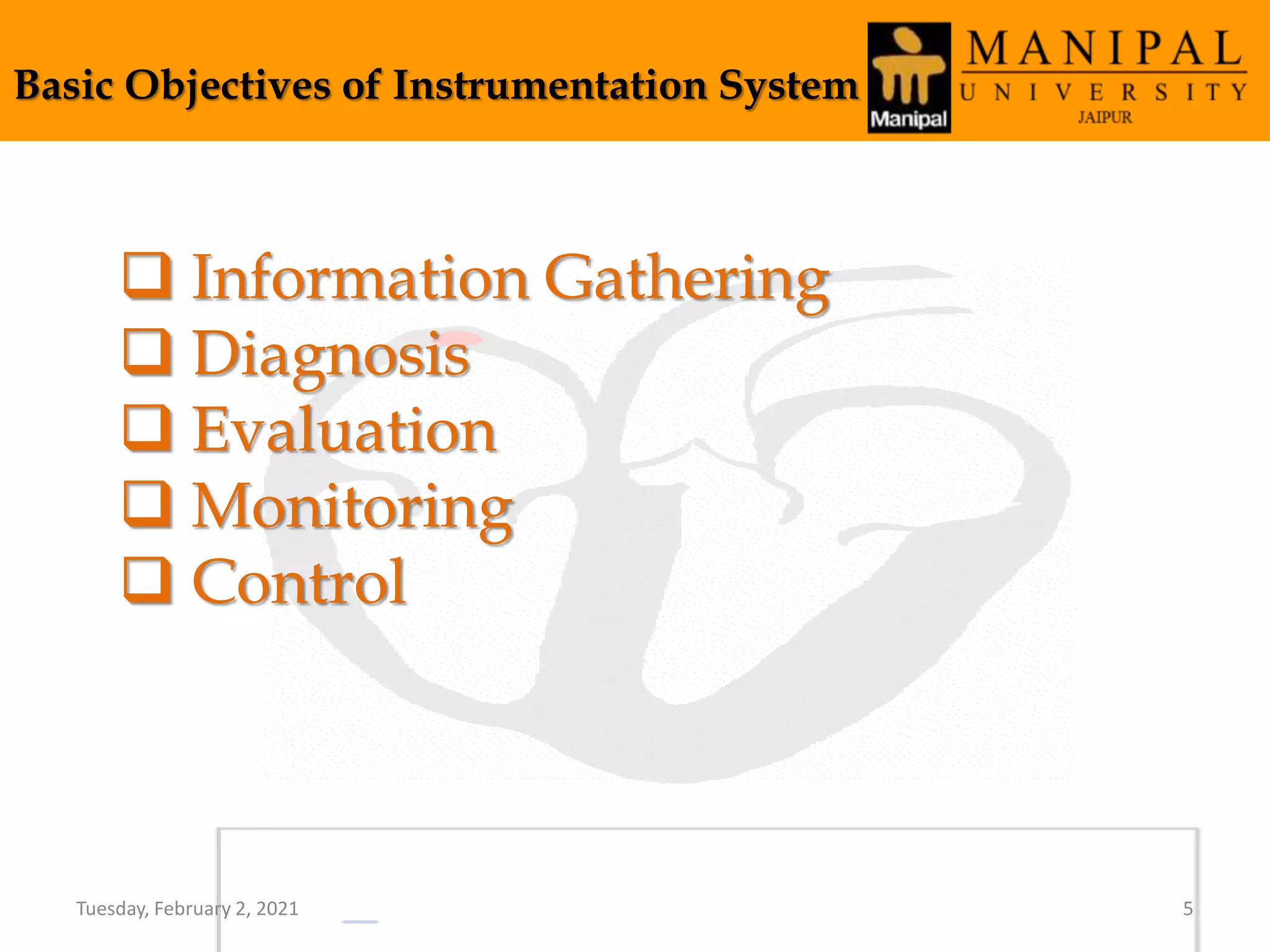 Basic Objectives of Instrumentation System

Manipal

MANIPAL UNIVERSITY JAIPUR

❑ Information Gathering
❑ Diagnosis
❑ Evaluation
❑ Monitoring
❑ Control

Tuesday, February 2, 2021

5